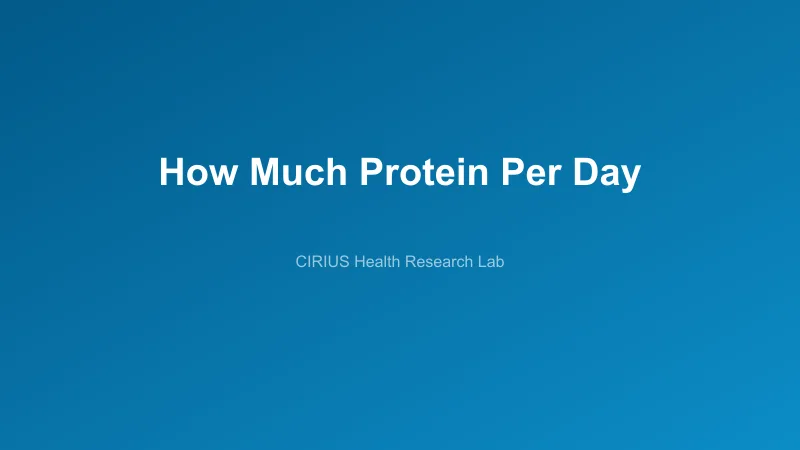 How Much Protein Per Day

CIRIUS Health Research Lab